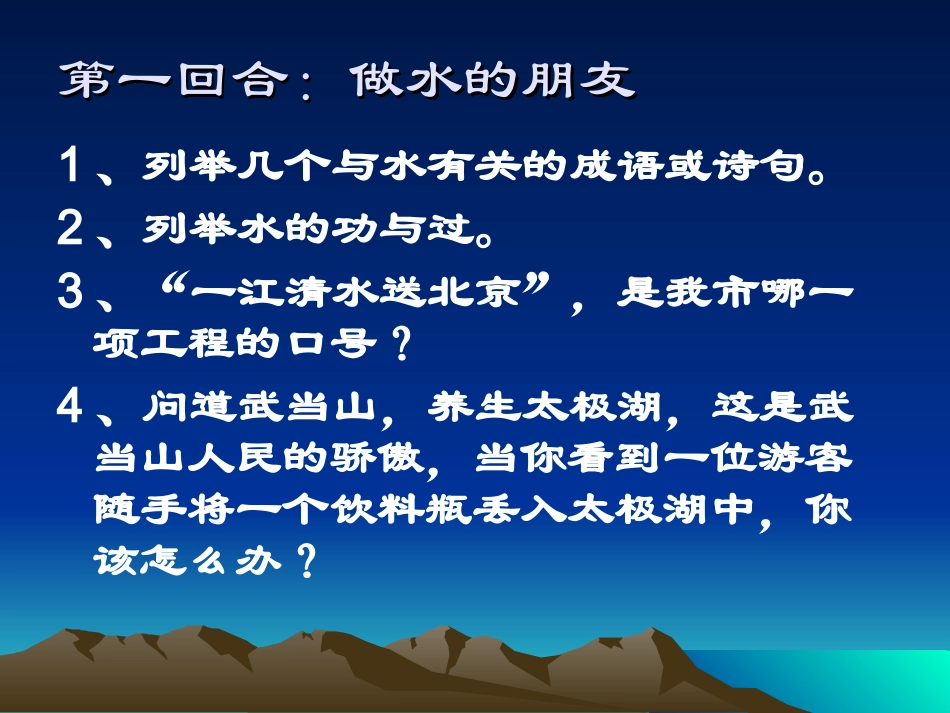 第一回合：做水的朋友

1、列举几个与水有关的成语或诗句。

2、列举水的功与过。

3、“一江清水送北京”，是我市哪一项工程的口号？

4、问道武当山，养生太极湖，这是武当山人民的骄傲，当你看到一位游客随手将一个饮料瓶丢入太极湖中，你该怎么办？